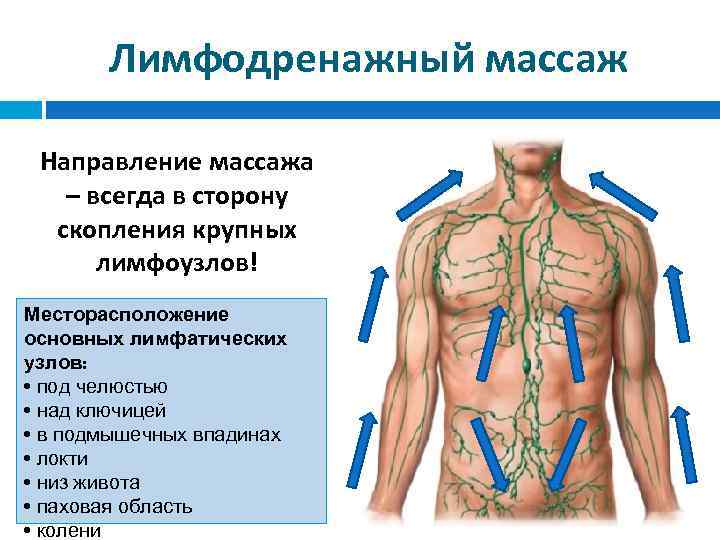 Лимфодренажный массаж

Направление массажа – всегда в сторону скопления крупных лимфоузлов!

Месторасположение основных лимфатических узлов:
• под челюстью
• над ключицей
• в подмышечных впадинах
• локти
• низ живота
• паховая область
• колени